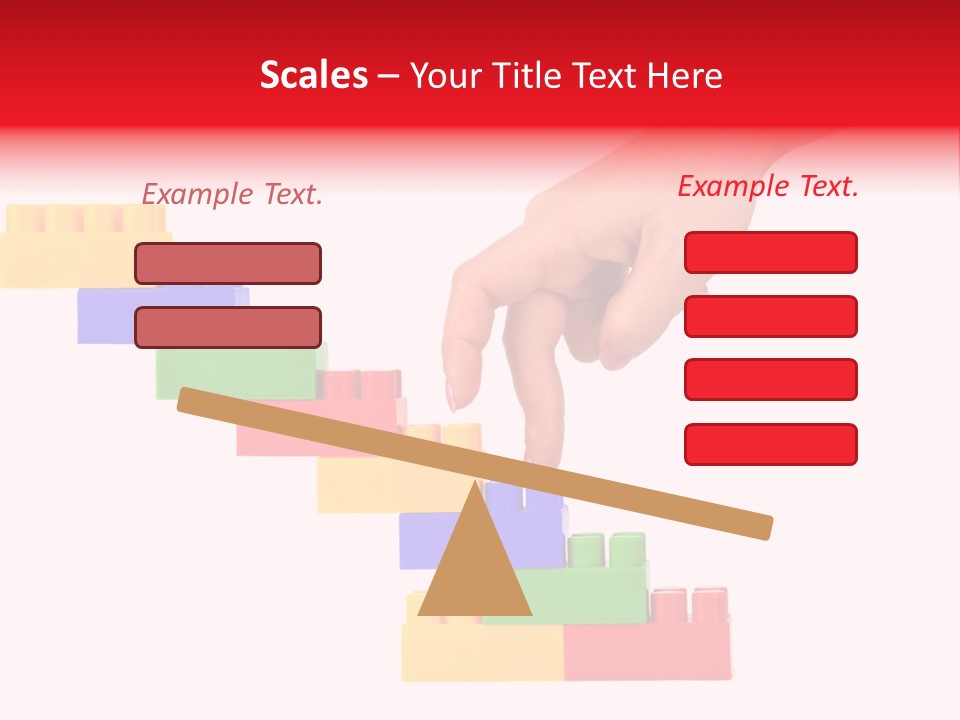 Scales – Your Title Text Here

Example Text.

Example Text.